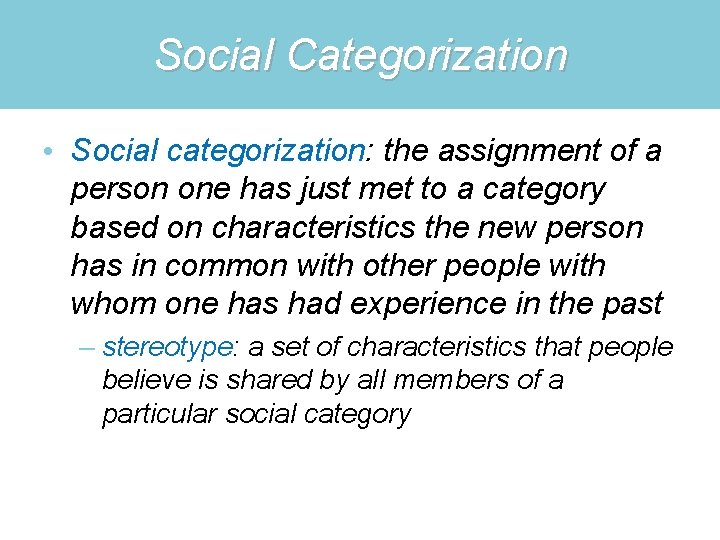 Social Categorization

• Social categorization: the assignment of a person one has just met to a category based on characteristics the new person has in common with other people with whom one has had experience in the past

– stereotype: a set of characteristics that people believe is shared by all members of a particular social category